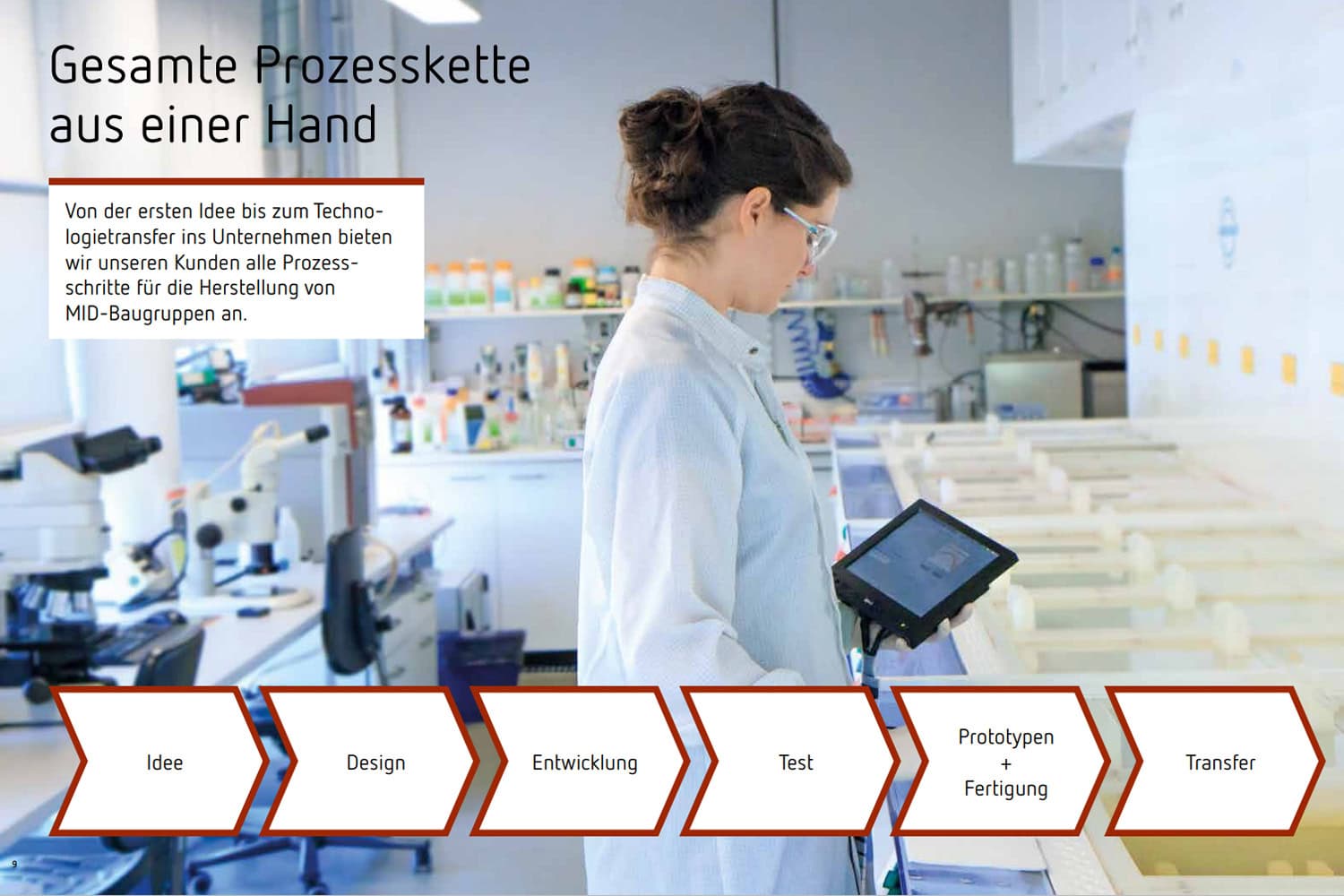 Gesamte Prozesskette aus einer Hand

Von der ersten Idee bis zum Technologietransfer ins Unternehmen bieten wir unseren Kunden alle Prozessschritte für die Herstellung von MID-Baugruppen an.

Idee

Design

Entwicklung

Test

Prototypen + Fertigung

Transfer

9